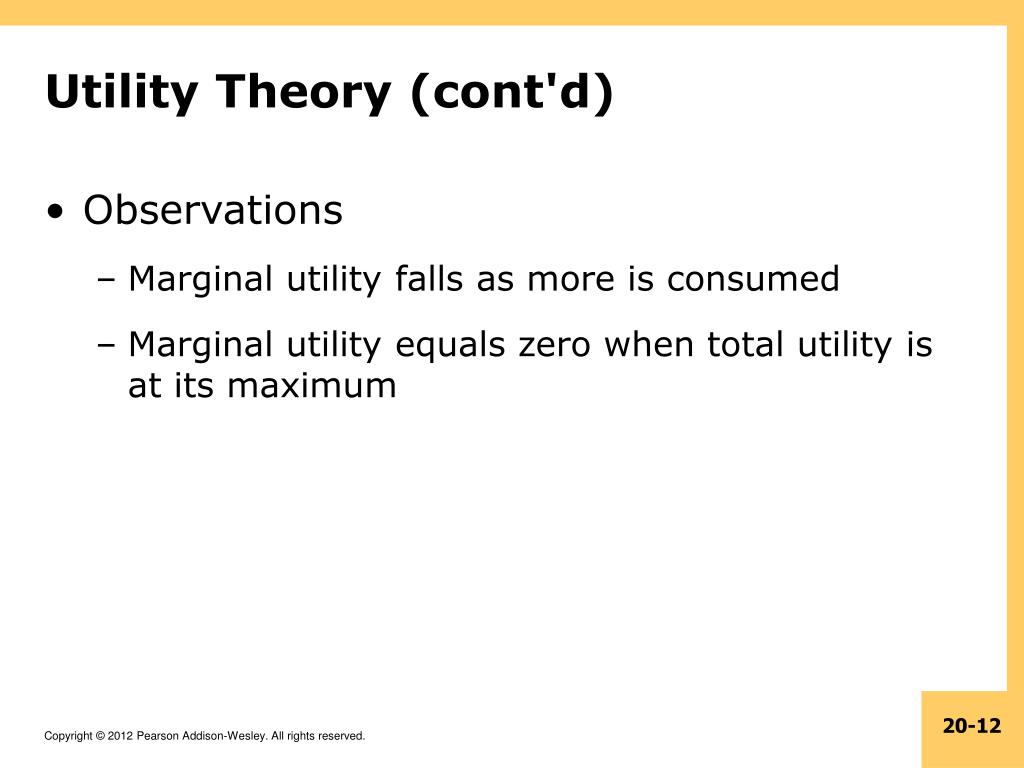 Utility Theory (cont'd)

• Observations

– Marginal utility falls as more is consumed

– Marginal utility equals zero when total utility is at its maximum

Copyright © 2012 Pearson Addison-Wesley. All rights reserved.

20-12